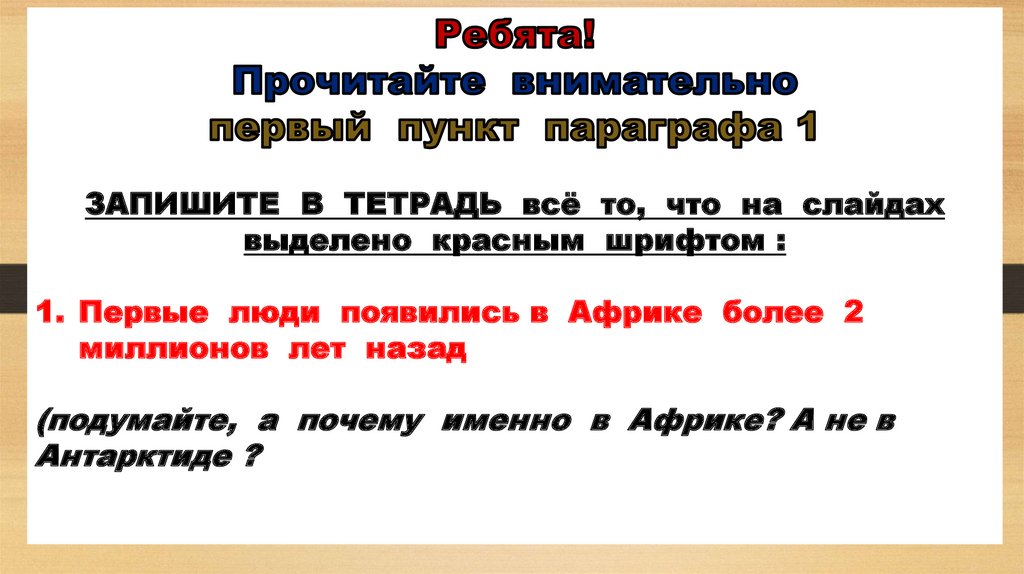 Ребята!
Прочитайте внимательно
первый пункт параграфа 1

ЗАПИШИТЕ В ТЕТРАДЬ всё то, что на слайдах выделено красным шрифтом :

1. Первые люди появились в Африке более 2 миллионов лет назад

(подумайте, а почему именно в Африке? А не в Антарктиде ?